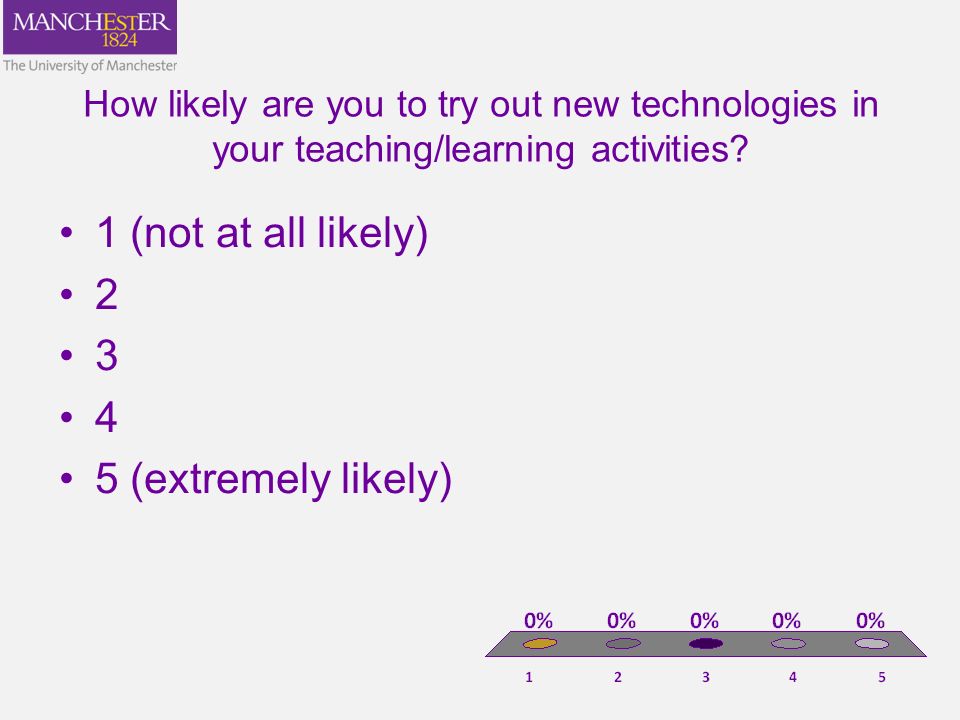 MANCHESTER
1824
The University of Manchester

How likely are you to try out new technologies in your teaching/learning activities?

• 1 (not at all likely)
• 2
• 3
• 4
• 5 (extremely likely)

0% 0% 0% 0% 0%

1 2 3 4 5